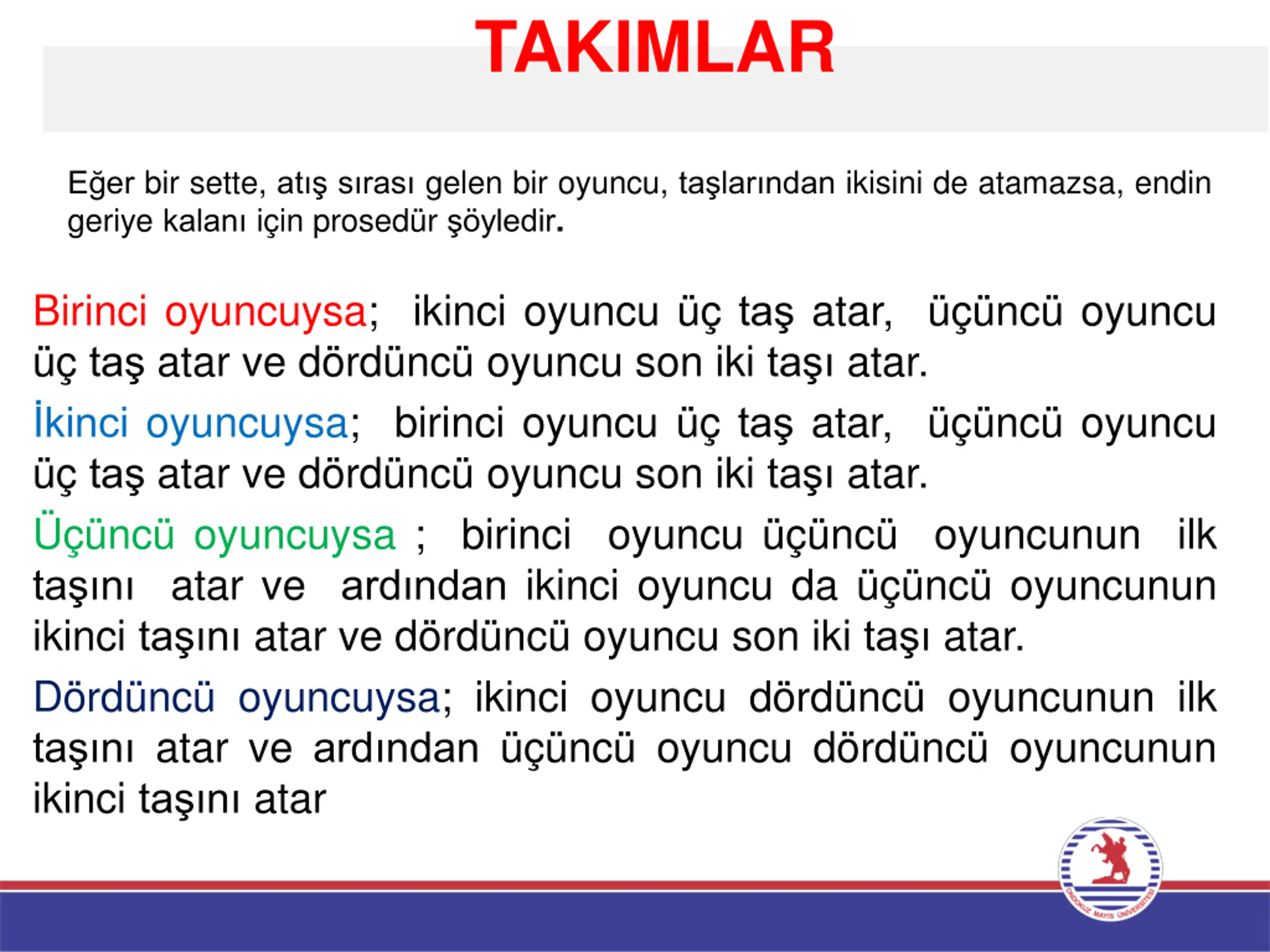 TAKIMLAR

Eğer bir sette, atış sırası gelen bir oyuncu, taşlarından ikisini de atamazsa, endin geriye kalanı için prosedür şöyledir.

Birinci oyuncuysa; ikinci oyuncu üç taş atar, üçüncü oyuncu üç taş atar ve dördüncü oyuncu son iki taşı atar.

İkinci oyuncuysa; birinci oyuncu üç taş atar, üçüncü oyuncu üç taş atar ve dördüncü oyuncu son iki taşı atar.

Üçüncü oyuncuysa ; birinci oyuncu üçüncü oyuncunun ilk taşını atar ve ardından ikinci oyuncu da üçüncü oyuncunun ikinci taşını atar ve dördüncü oyuncu son iki taşı atar.

Dördüncü oyuncuysa; ikinci oyuncu dördüncü oyuncunun ilk taşını atar ve ardından üçüncü oyuncu dördüncü oyuncunun ikinci taşını atar

ONDOKUZ MAYIS ÜNİVERSİTESİ